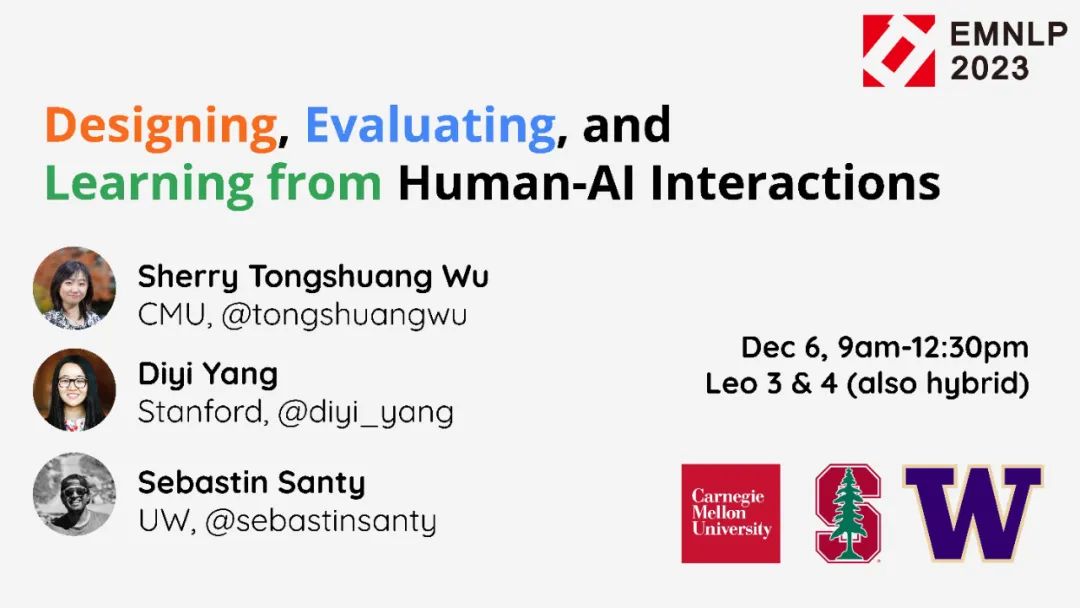 EMNLP 2023

Designing, Evaluating, and Learning from Human-AI Interactions

Sherry Tongshuang Wu
CMU, @tongshuangwu

Diyi Yang
Stanford, @diyi_yang

Sebastin Santy
UW, @sebastinsanty

Dec 6, 9am-12:30pm
Leo 3 & 4 (also hybrid)

Carnegie Mellon University

S

W